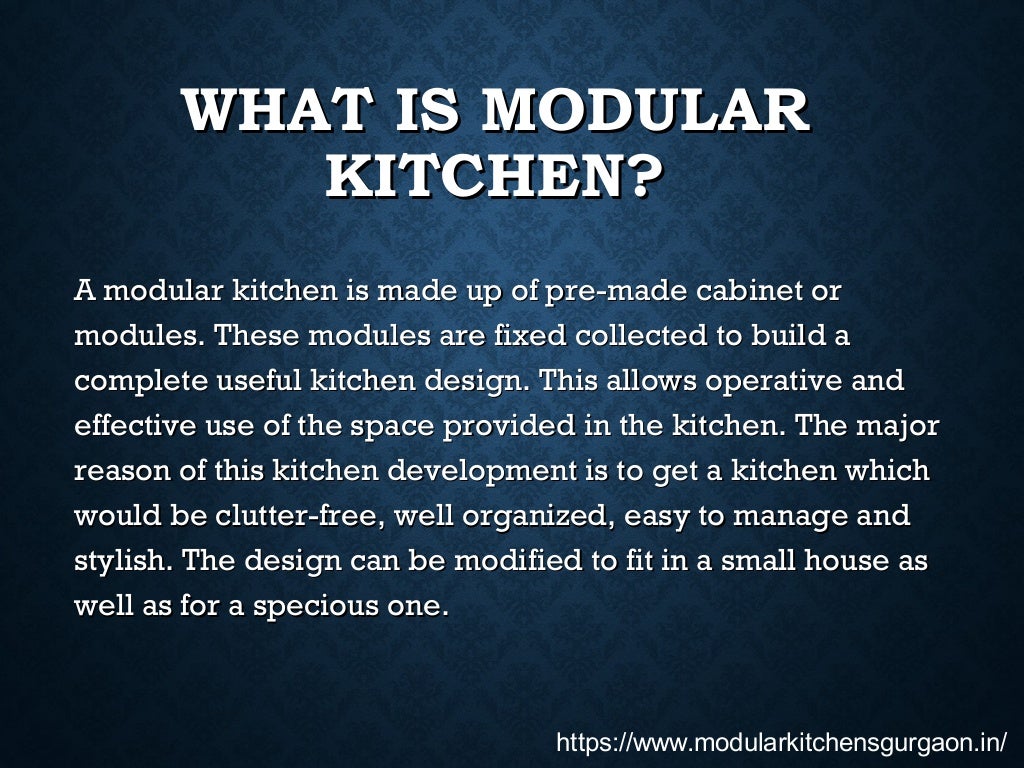 WHAT IS MODULAR KITCHEN?

A modular kitchen is made up of pre-made cabinet or modules. These modules are fixed collected to build a complete useful kitchen design. This allows operative and effective use of the space provided in the kitchen. The major reason of this kitchen development is to get a kitchen which would be clutter-free, well organized, easy to manage and stylish. The design can be modified to fit in a small house as well as for a specious one.

https://www.modularkitchensgurgaon.in/